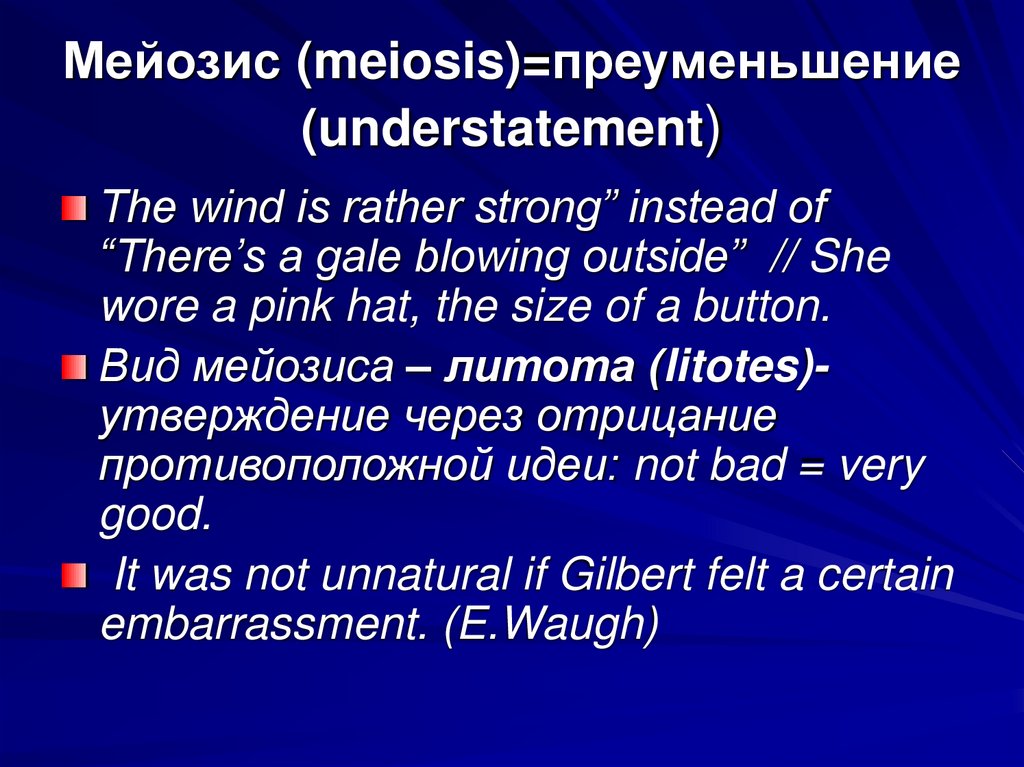 Мейозис (meiosis)=преуменьшение (understatement)

The wind is rather strong” instead of “There’s a gale blowing outside” // She wore a pink hat, the size of a button.

Вид мейозиса – литота (litotes)- утверждение через отрицание противоположной идеи: not bad = very good.

It was not unnatural if Gilbert felt a certain embarrassment. (E.Waugh)